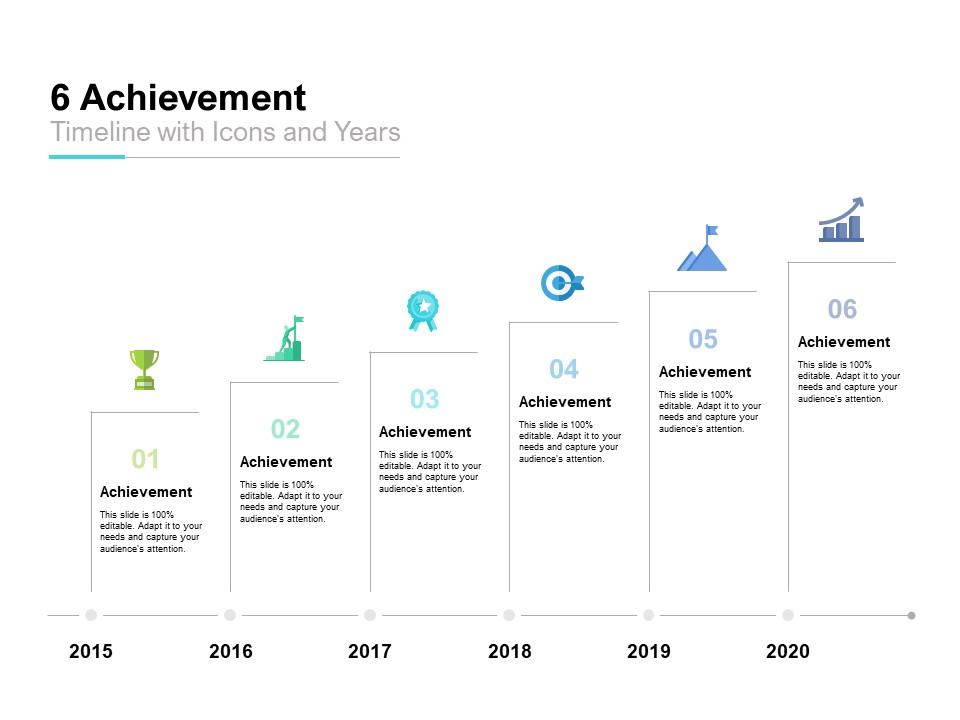 6 Achievement
Timeline with Icons and Years

01
Achievement
This slide is 100% editable. Adapt it to your needs and capture your audience's attention.

02
Achievement
This slide is 100% editable. Adapt it to your needs and capture your audience's attention.

03
Achievement
This slide is 100% editable. Adapt it to your needs and capture your audience's attention.

04
Achievement
This slide is 100% editable. Adapt it to your needs and capture your audience's attention.

05
Achievement
This slide is 100% editable. Adapt it to your needs and capture your audience's attention.

06
Achievement
This slide is 100% editable. Adapt it to your needs and capture your audience's attention.

2015 2016 2017 2018 2019 2020